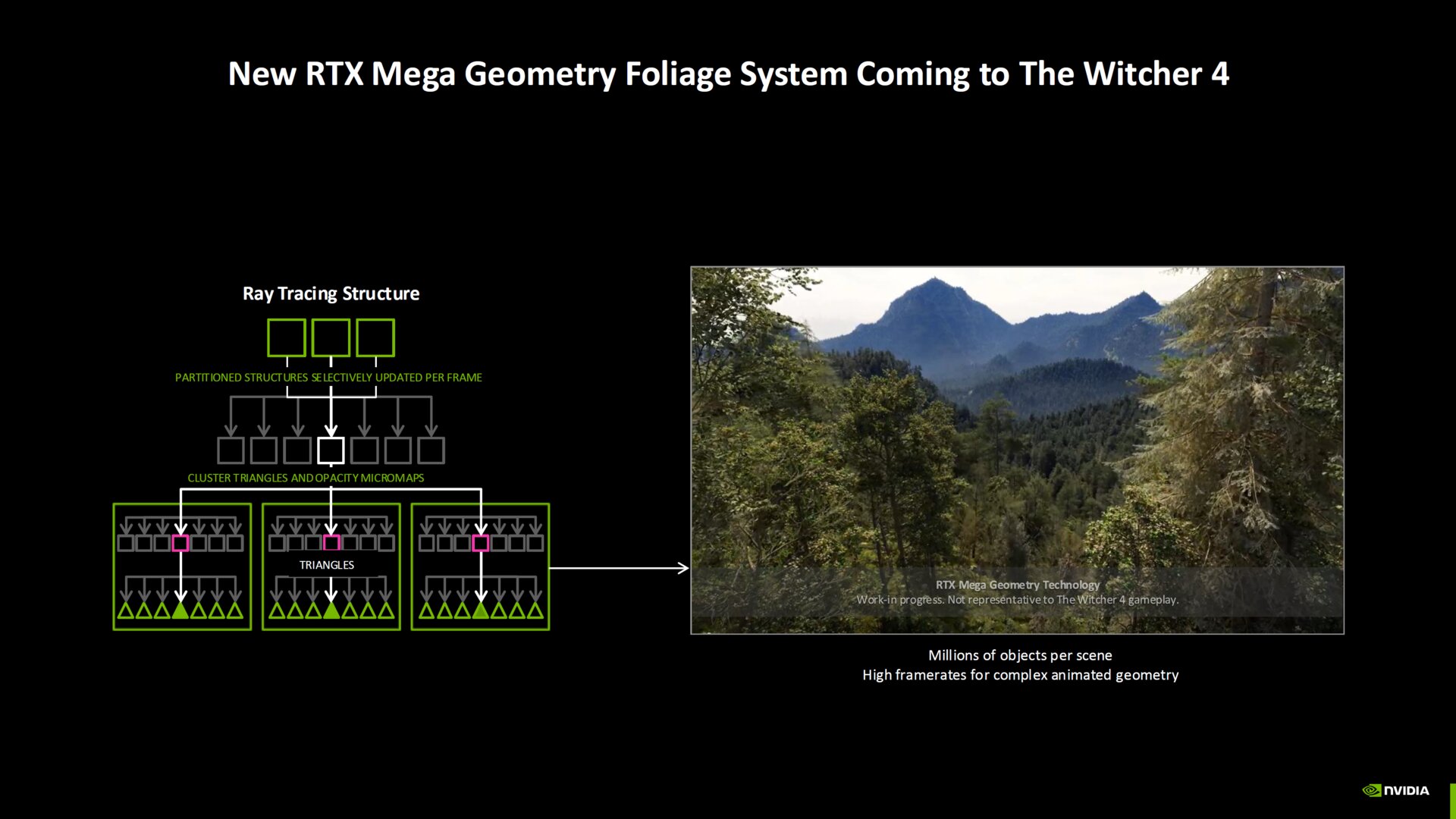 New RTX Mega Geometry Foliage System Coming to The Witcher 4

Ray Tracing Structure

PARTITIONED STRUCTURES SELECTIVELY UPDATED PER FRAME

CLUSTER TRIANGLES AND OPACITY MICROMAPS

TRIANGLES

RTX Mega Geometry Technology
Work-in progress. Not representative to The Witcher 4 gameplay.

Millions of objects per scene
High framerates for complex animated geometry

NVIDIA